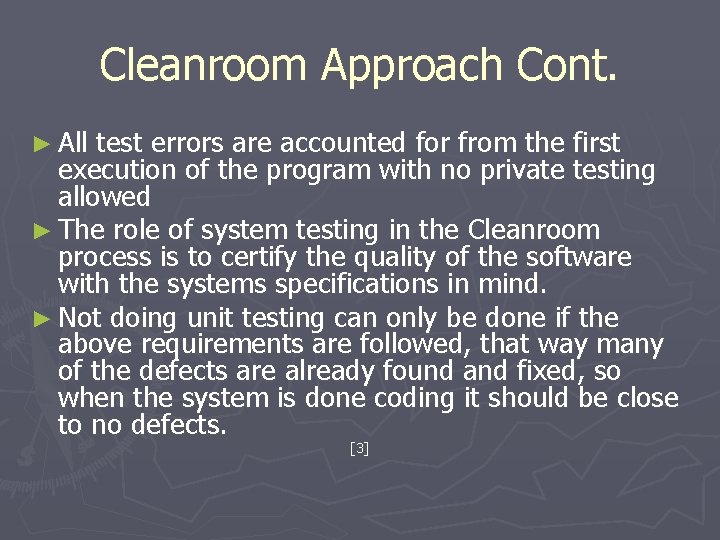 Cleanroom Approach Cont.

► All test errors are accounted for from the first execution of the program with no private testing allowed

► The role of system testing in the Cleanroom process is to certify the quality of the software with the systems specifications in mind.

► Not doing unit testing can only be done if the above requirements are followed, that way many of the defects are already found and fixed, so when the system is done coding it should be close to no defects.

[3]